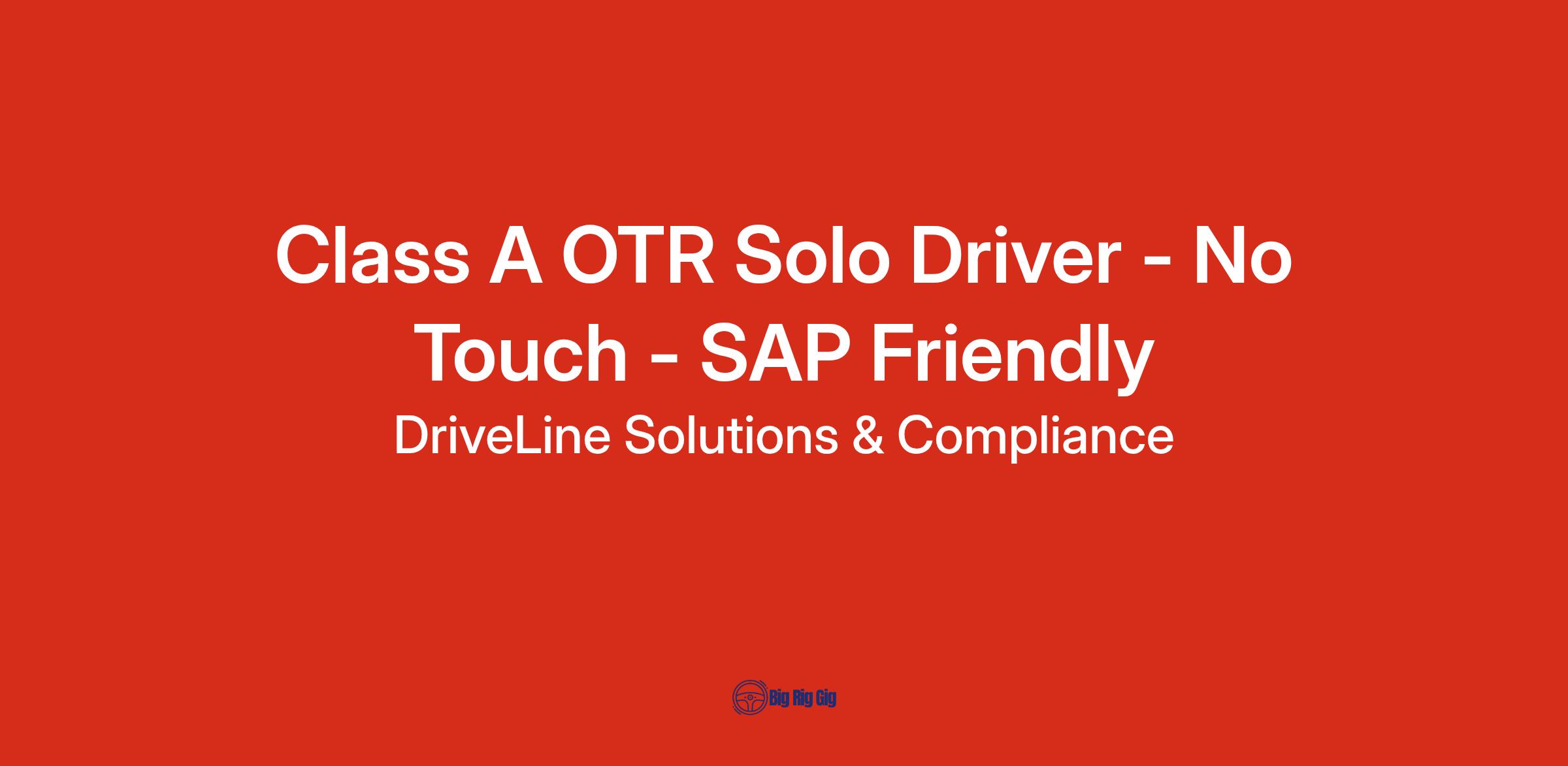 Class A OTR Solo Driver - No Touch - SAP Friendly

DriveLine Solutions & Compliance

Big Rig Gig